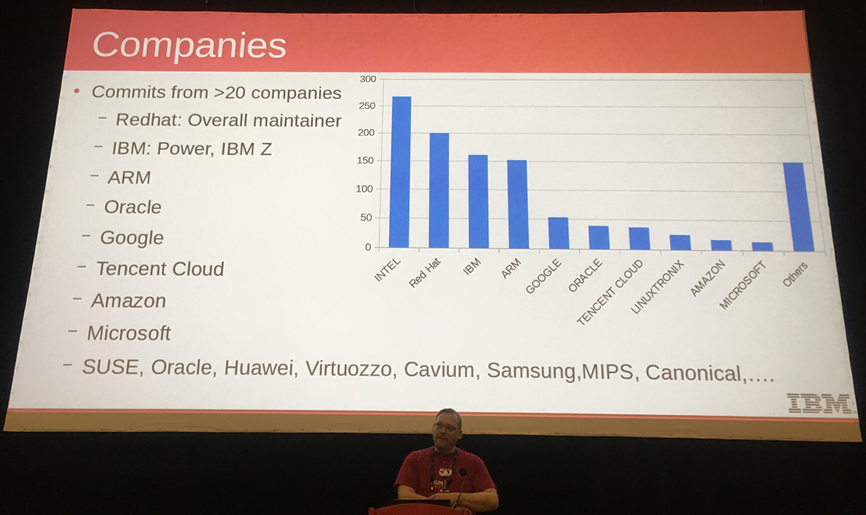 Companies

• Commits from >20 companies
 – Redhat: Overall maintainer
 – IBM: Power, IBM Z
 – ARM
 – Oracle
 – Google
 – Tencent Cloud
 – Amazon
 – Microsoft
 – SUSE, Oracle, Huawei, Virtuozzo, Cavium, Samsung,MIPS, Canonical,....

300
250
200
150
100
50
0

INTEL
Red Hat
IBM
ARM
GOOGLE
ORACLE
TENCENT CLOUD
LINUXTRONIX
AMAZON
MICROSOFT
Others

IBM